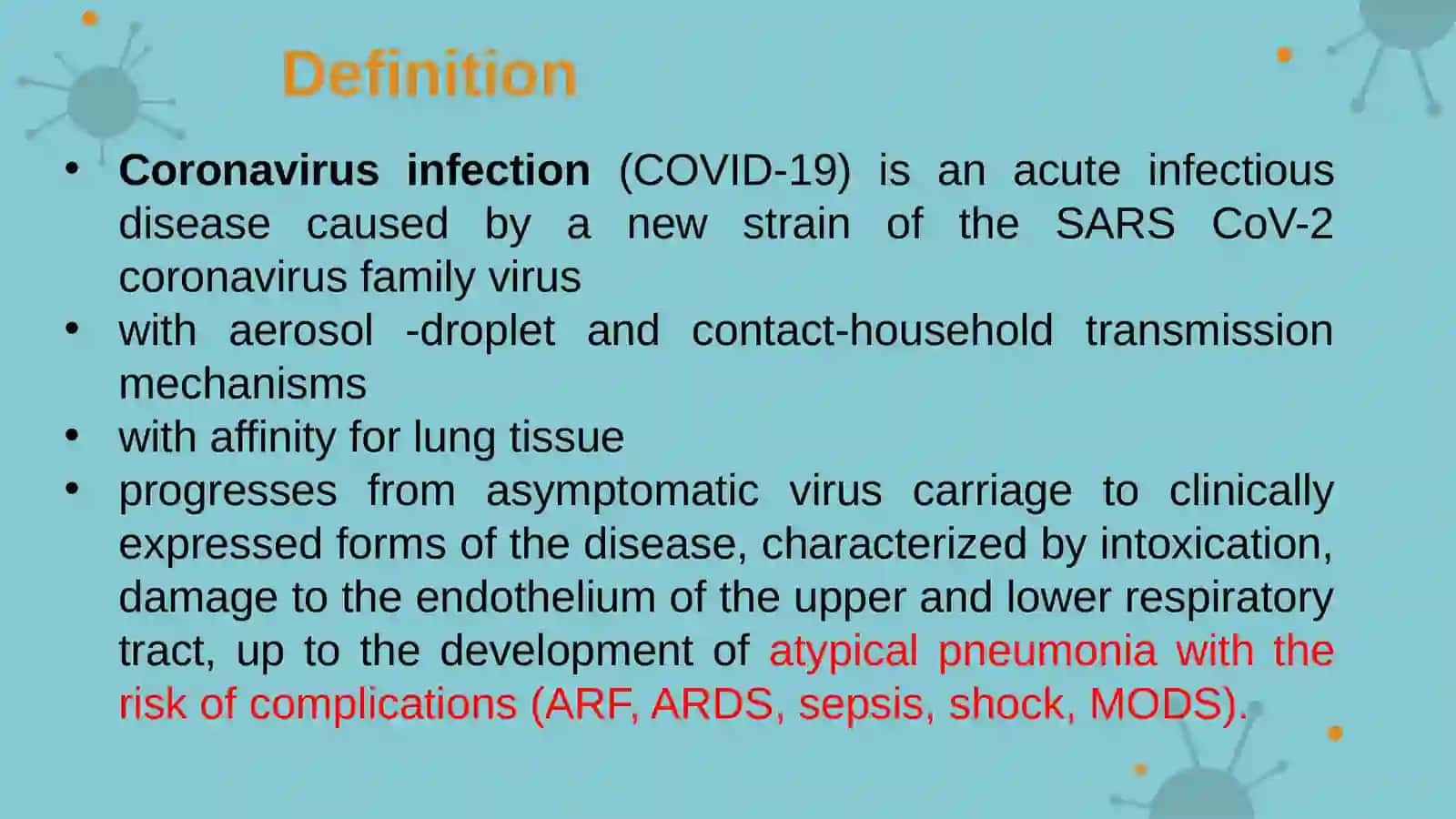 Definition

• Coronavirus infection (COVID-19) is an acute infectious disease caused by a new strain of the SARS CoV-2 coronavirus family virus
• with aerosol -droplet and contact-household transmission mechanisms
• with affinity for lung tissue
• progresses from asymptomatic virus carriage to clinically expressed forms of the disease, characterized by intoxication, damage to the endothelium of the upper and lower respiratory tract, up to the development of atypical pneumonia with the risk of complications (ARF, ARDS, sepsis, shock, MODS).